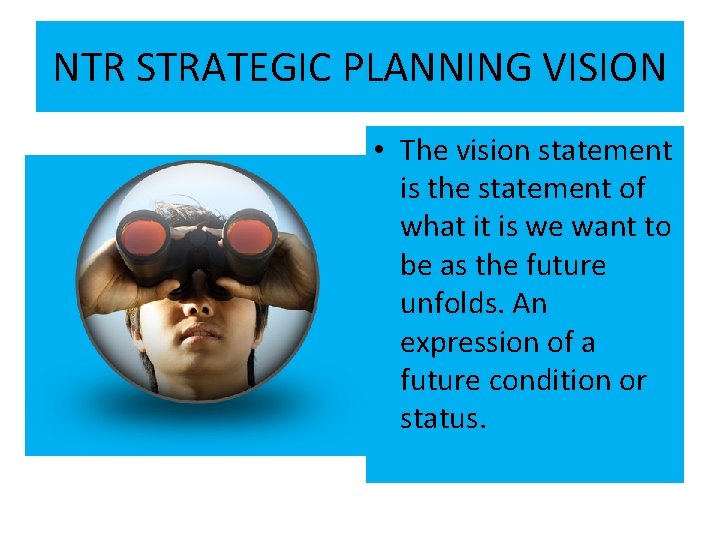 NTR STRATEGIC PLANNING VISION

• The vision statement is the statement of what it is we want to be as the future unfolds. An expression of a future condition or status.